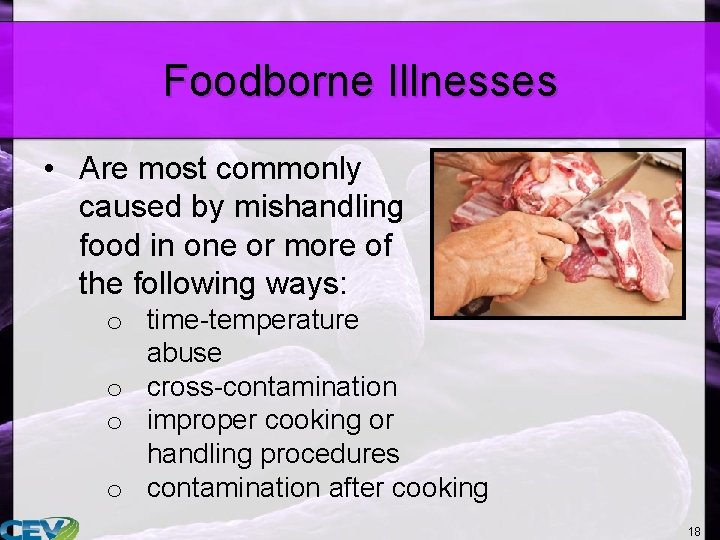 Foodborne Illnesses

• Are most commonly caused by mishandling food in one or more of the following ways:
  o time-temperature abuse
  o cross-contamination
  o improper cooking or handling procedures
  o contamination after cooking

CEV

18